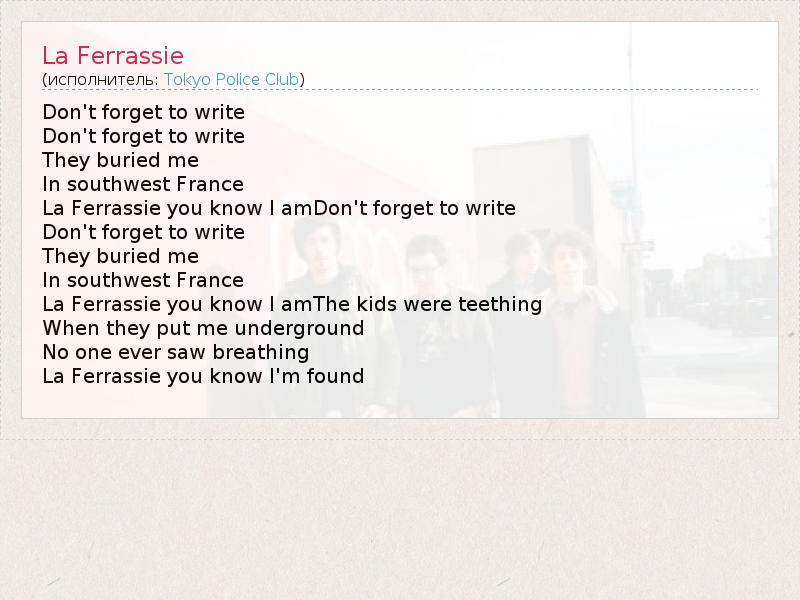 La Ferrassie
(исполнитель: Tokyo Police Club)

Don't forget to write
Don't forget to write
They buried me
In southwest France
La Ferrassie you know I amDon't forget to write
Don't forget to write
They buried me
In southwest France
La Ferrassie you know I amThe kids were teething
When they put me underground
No one ever saw breathing
La Ferrassie you know I'm found